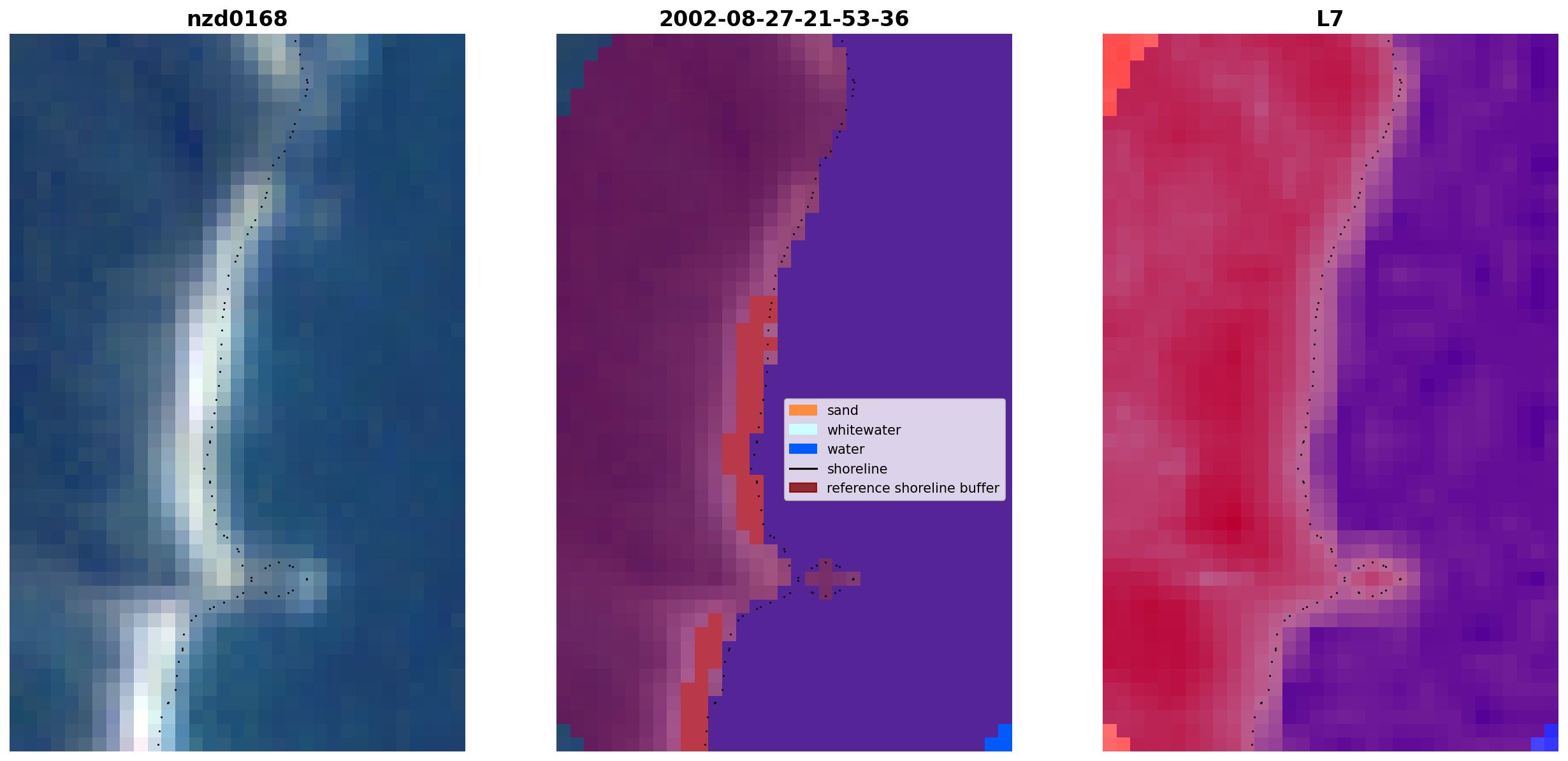 nzd0168

2002-08-27-21-53-36

sand
whitewater
water
shoreline
reference shoreline buffer

L7